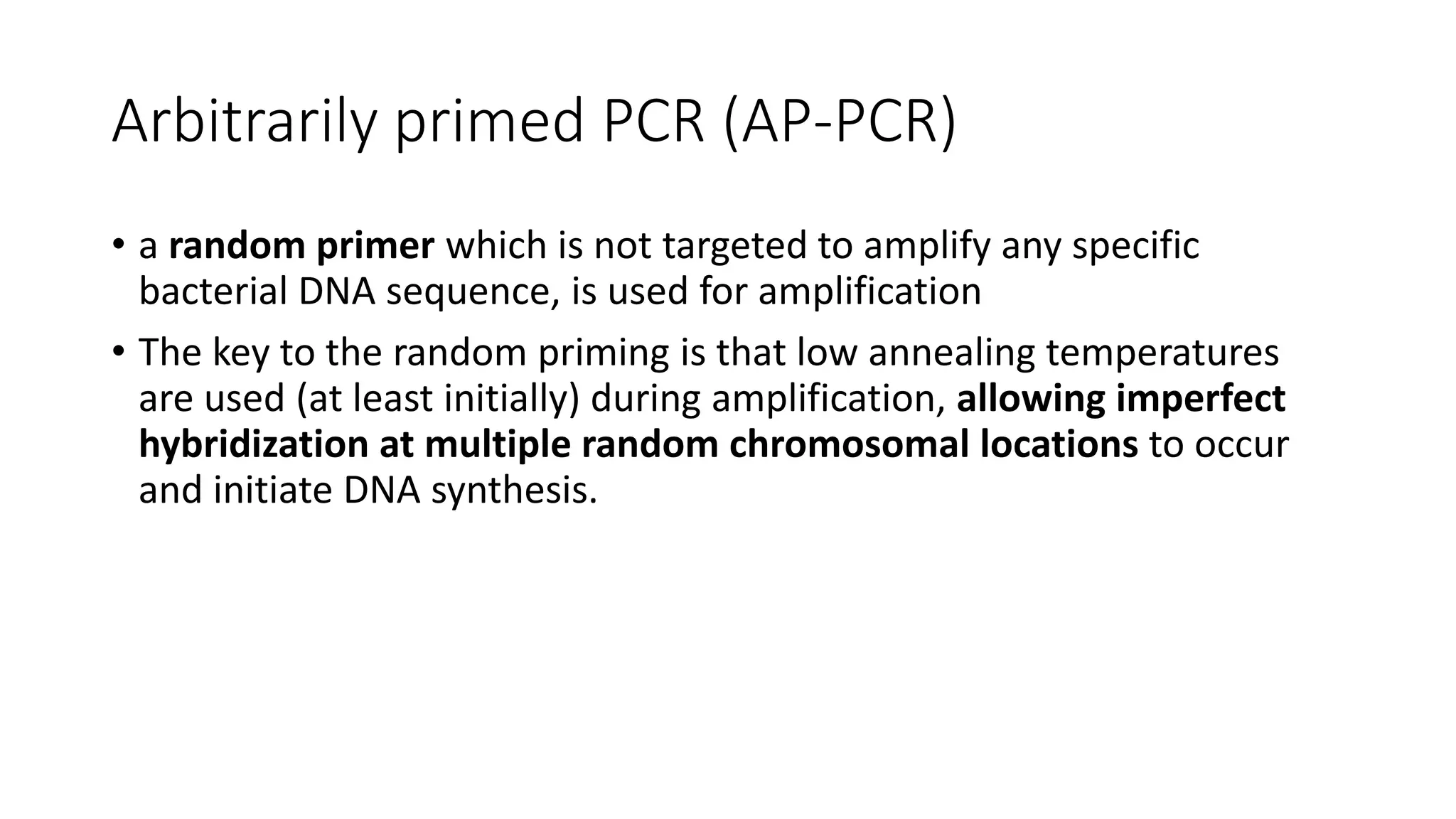 Arbitrarily primed PCR (AP-PCR)

• a random primer which is not targeted to amplify any specific bacterial DNA sequence, is used for amplification

• The key to the random priming is that low annealing temperatures are used (at least initially) during amplification, allowing imperfect hybridization at multiple random chromosomal locations to occur and initiate DNA synthesis.